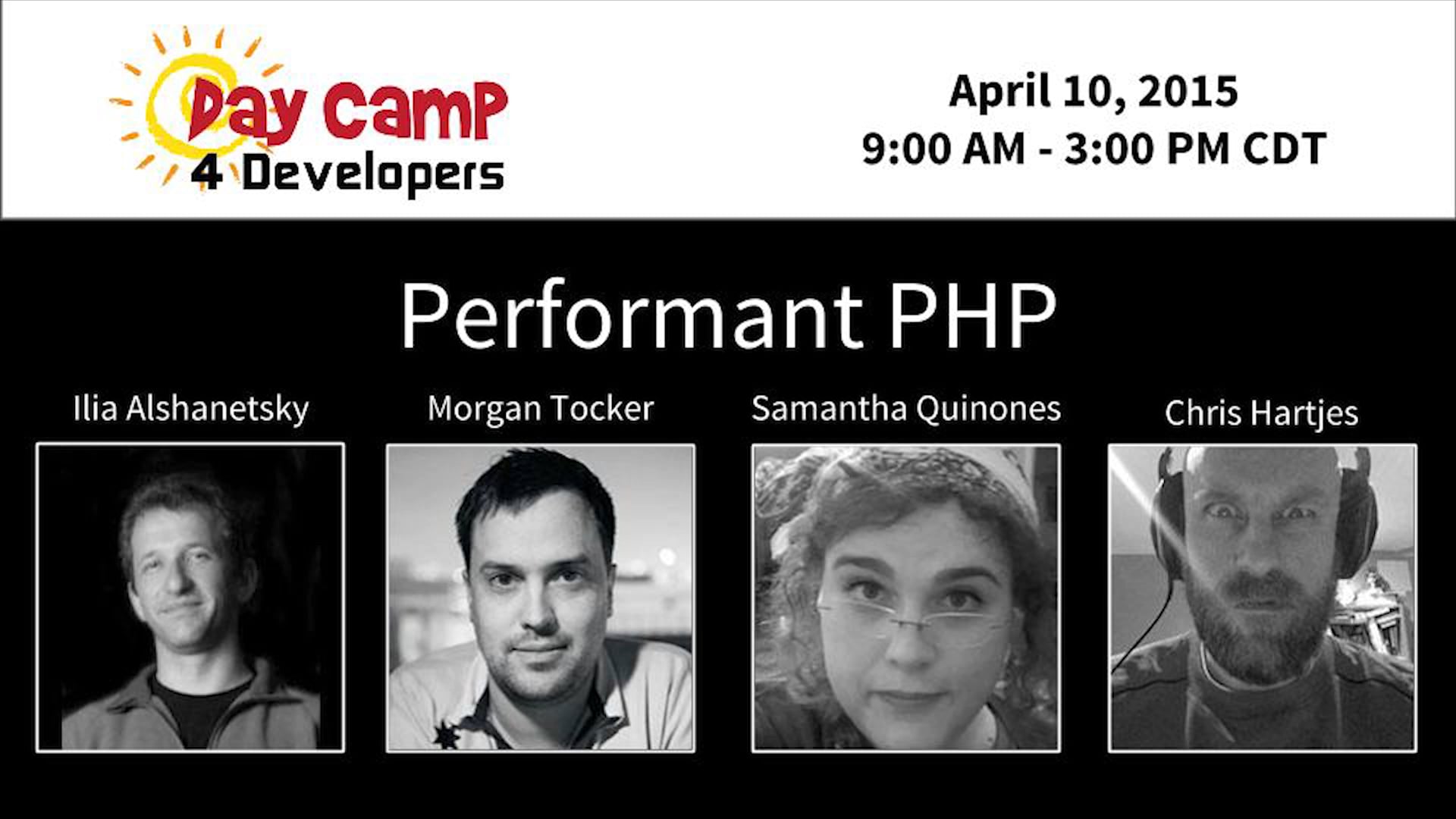 Day Camp 4 Developers

April 10, 2015
9:00 AM - 3:00 PM CDT

Performant PHP

Ilia Alshanetsky

Morgan Tocker

Samantha Quinones

Chris Hartjes